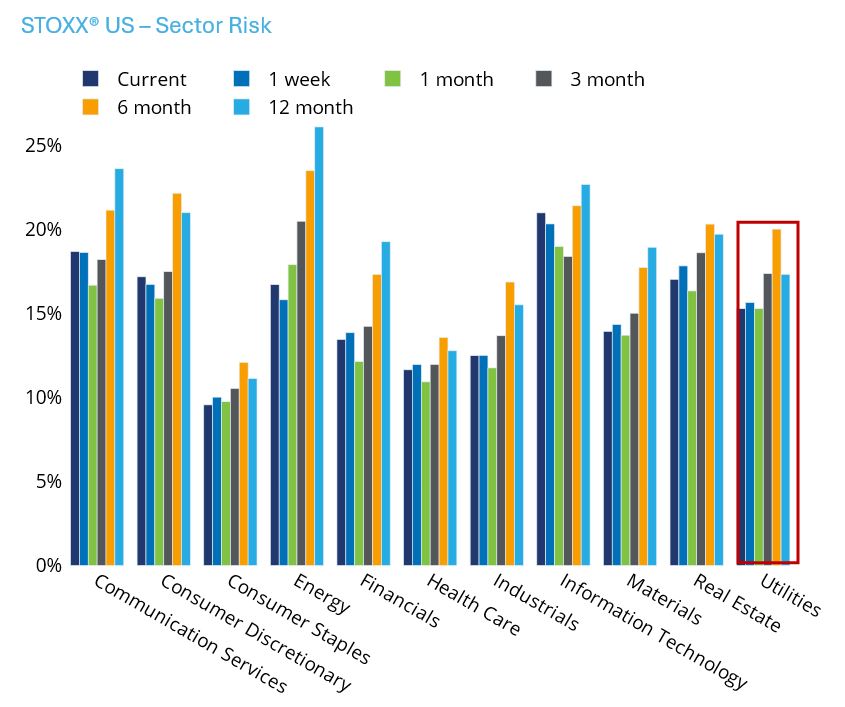 STOXX® US – Sector Risk

Current
1 week
1 month
3 month
6 month
12 month

25%
20%
15%
10%
5%
0%

Communication Services
Consumer Discretionary
Consumer Staples
Energy
Financials
Health Care
Industrials
Information Technology
Materials
Real Estate
Utilities